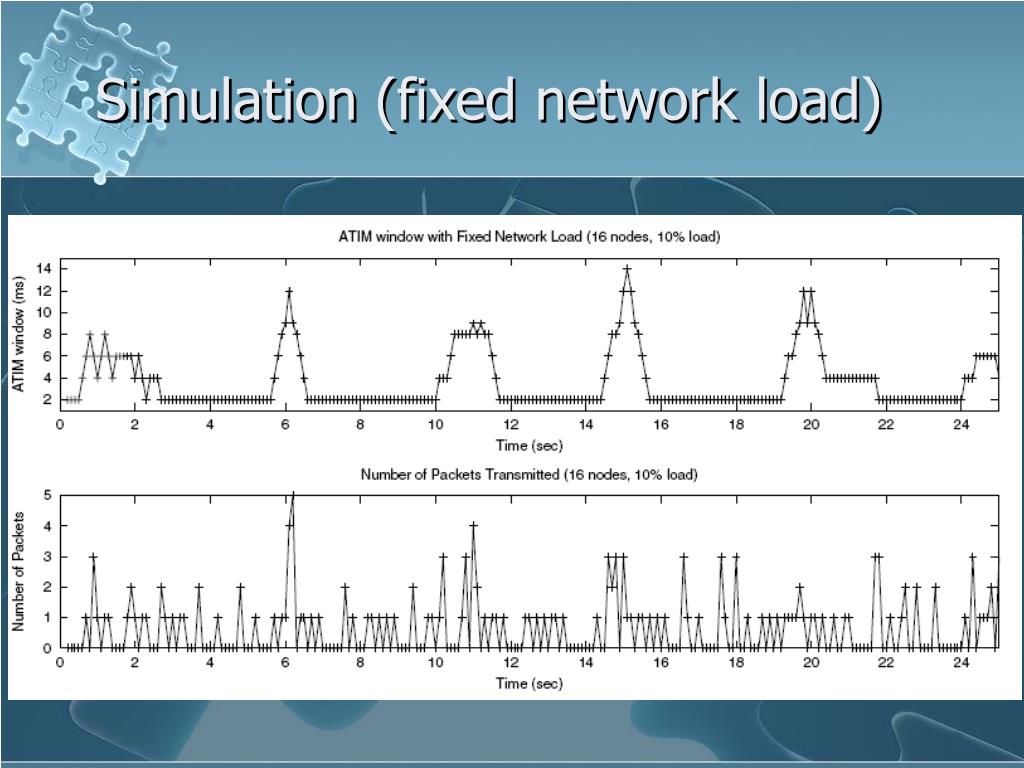 Simulation (fixed network load)

ATIM window with Fixed Network Load (16 nodes, 10% load)

ATIM window (ms)

14
12
10
8
6
4
2

0 2 4 6 8 10 12 14 16 18 20 22 24

Time (sec)

Number of Packets Transmitted (16 nodes, 10% load)

Number of Packets

5
4
3
2
1
0

0 2 4 6 8 10 12 14 16 18 20 22 24

Time (sec)